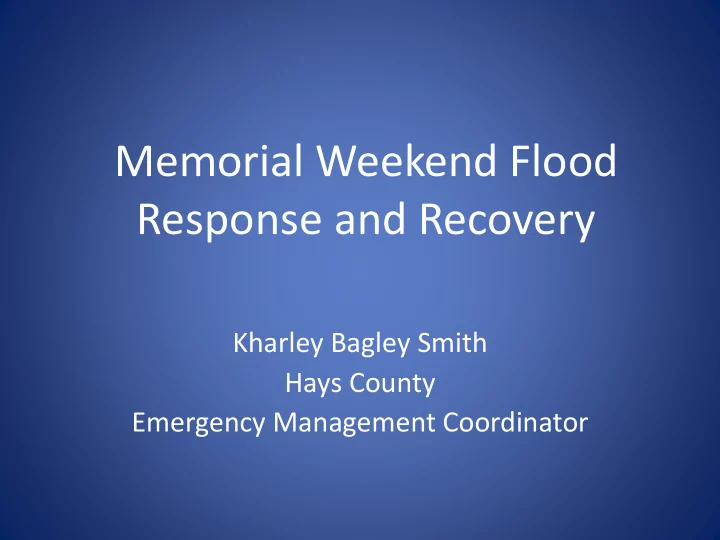 Memorial Weekend Flood Response and Recovery

Kharley Bagley Smith
Hays County
Emergency Management Coordinator